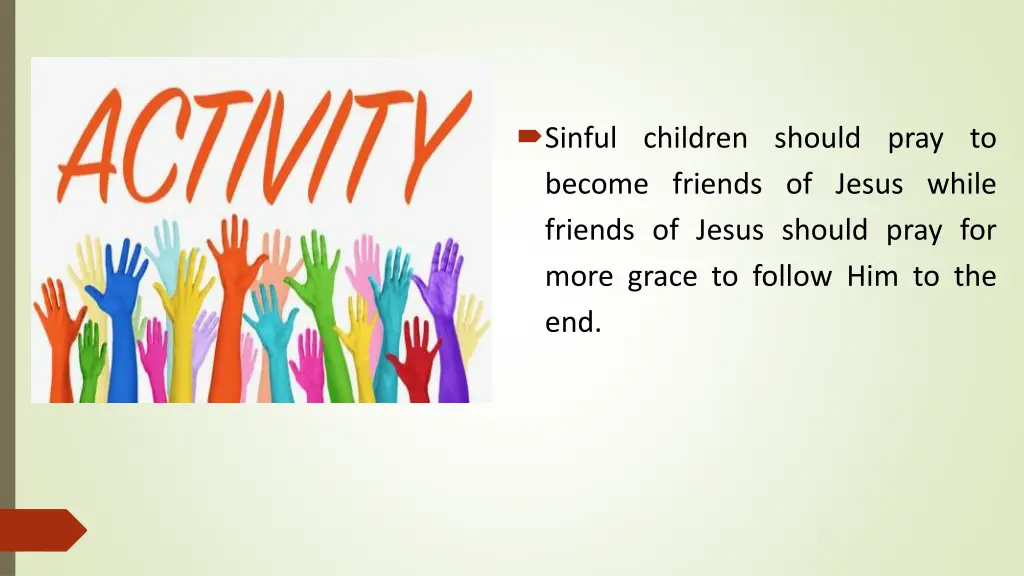 ACTIVITY

Sinful children should pray to become friends of Jesus while friends of Jesus should pray for more grace to follow Him to the end.